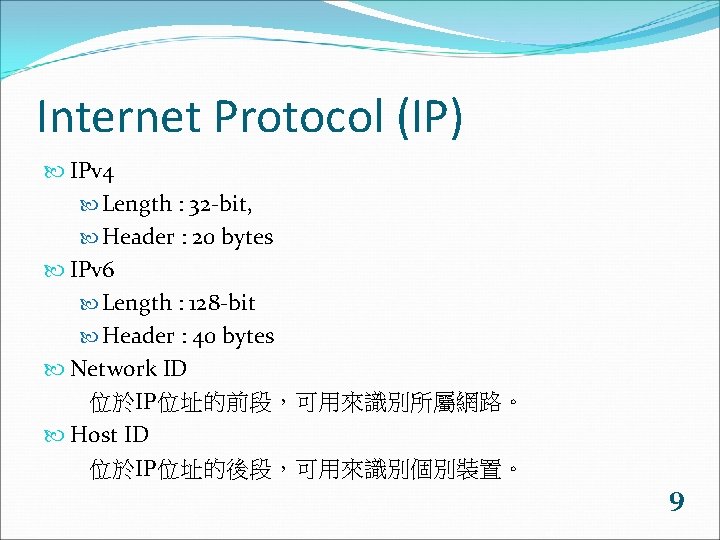 Internet Protocol (IP)

IPv4

Length : 32-bit,

Header : 20 bytes

IPv6

Length : 128-bit

Header : 40 bytes

Network ID

位於IP位址的前段，可用來識別所屬網路。

Host ID

位於IP位址的後段，可用來識別個別裝置。

9